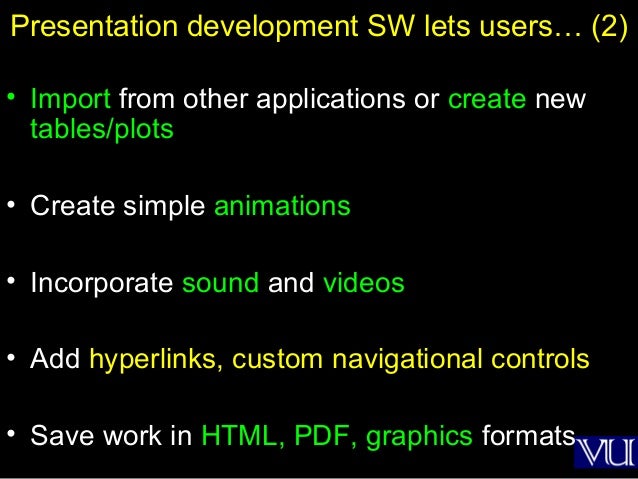 Presentation development SW lets users… (2)

• Import from other applications or create new tables/plots

• Create simple animations

• Incorporate sound and videos

• Add hyperlinks, custom navigational controls

• Save work in HTML, PDF, graphics formats

VU